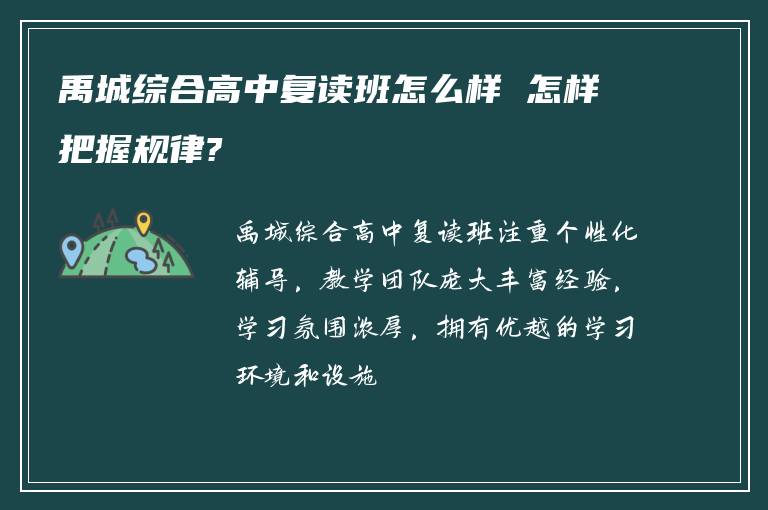 禹城综合高中复读班怎么样 怎样把握规律?

禹城综合高中复读班注重个性化辅导，教学团队庞大丰富经验，学习氛围浓厚，拥有优越的学习环境和设施